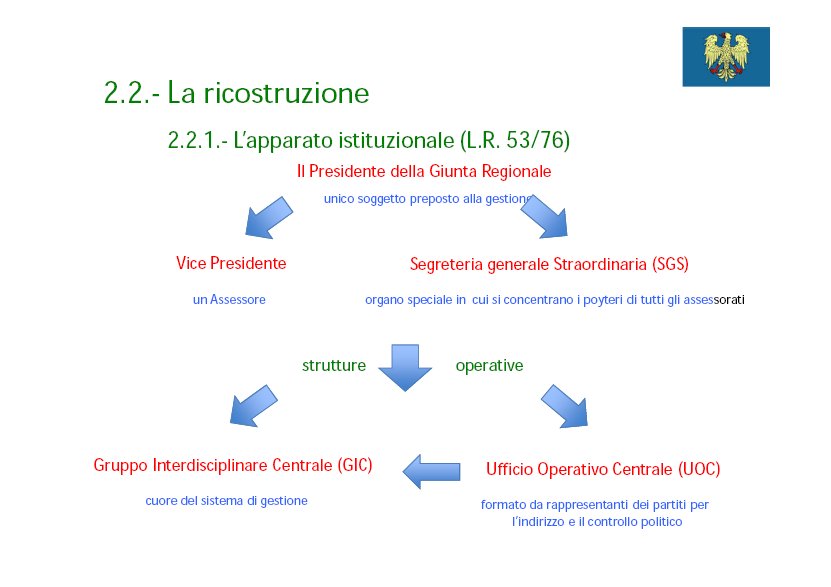 2.2.- La ricostruzione

2.2.1.- L'apparato istituzionale (L.R. 53/76)

Il Presidente della Giunta Regionale

unico soggetto preposto alla gestione

Vice Presidente

un Assessore

Segreteria generale Straordinaria (SGS)

organo speciale in cui si concentrano i poyteri di tutti gli assessorati

strutture operative

Gruppo Interdisciplinare Centrale (GIC)

cuore del sistema di gestione

Ufficio Operativo Centrale (UOC)

formato da rappresentanti dei partiti per l'indirizzo e il controllo politico